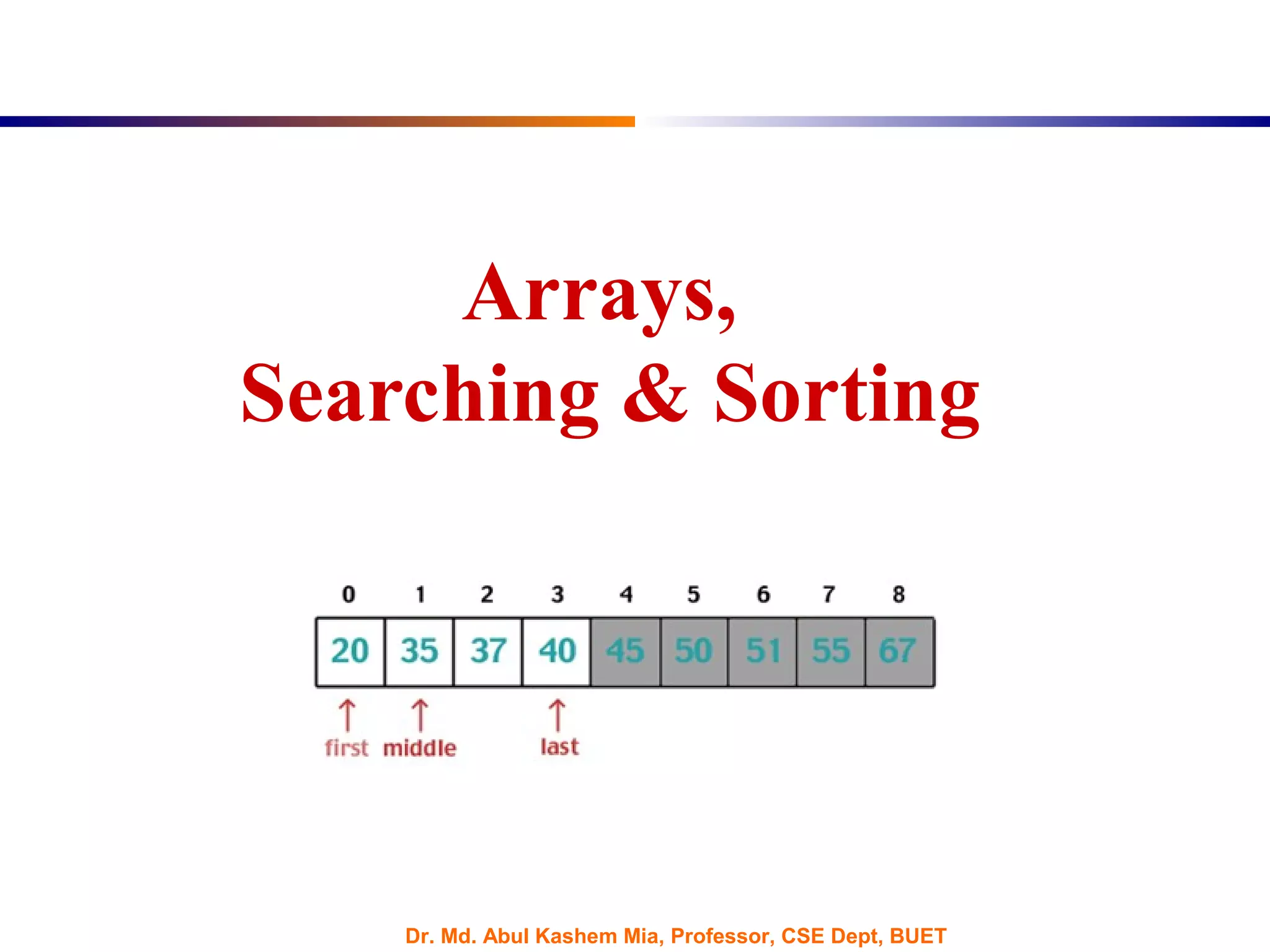 Arrays,
Searching & Sorting

| 0 | 1 | 2 | 3 | 4 | 5 | 6 | 7 | 8 |
|---|---|---|---|---|---|---|---|---|
| 20 | 35 | 37 | 40 | 45 | 50 | 51 | 55 | 67 |

first middle last

Dr. Md. Abul Kashem Mia, Professor, CSE Dept, BUET